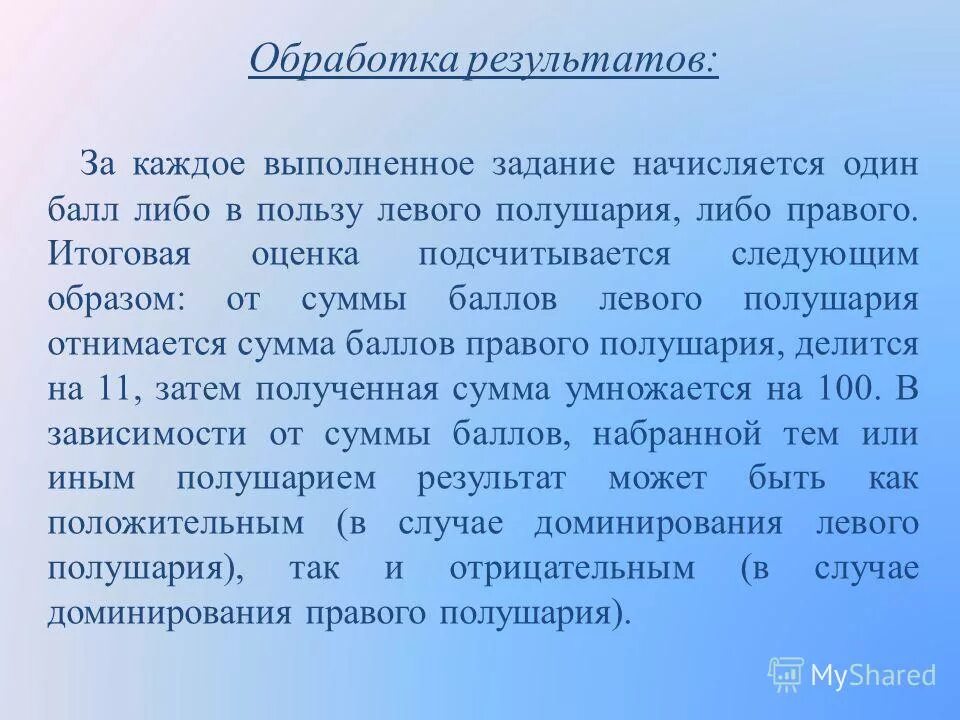 Обработка результатов:

За каждое выполненное задание начисляется один балл либо в пользу левого полушария, либо правого. Итоговая оценка подсчитывается следующим образом: от суммы баллов левого полушария отнимается сумма баллов правого полушария, делится на 11, затем полученная сумма умножается на 100. В зависимости от суммы баллов, набранной тем или иным полушарием результат может быть как положительным (в случае доминирования левого полушария), так и отрицательным (в случае доминирования правого полушария).

MyShared